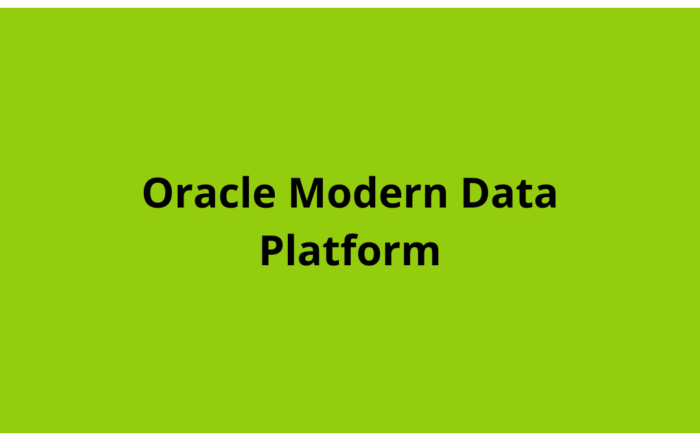 Oracle Modern Data Platform